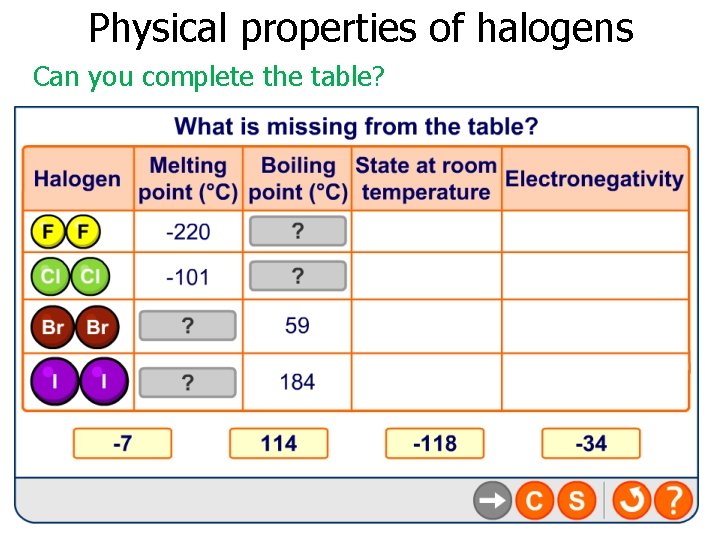 Physical properties of halogens

Can you complete the table?

What is missing from the table?

| Halogen | Melting point (°C) | Boiling point (°C) | State at room temperature | Electronegativity |
|---|---|---|---|---|
| F F | -220 | ? | | |
| Cl Cl | -101 | ? | | |
| Br Br | ? | 59 | | |
| I I | ? | 184 | | |

-7 114 -118 -34

C S ?